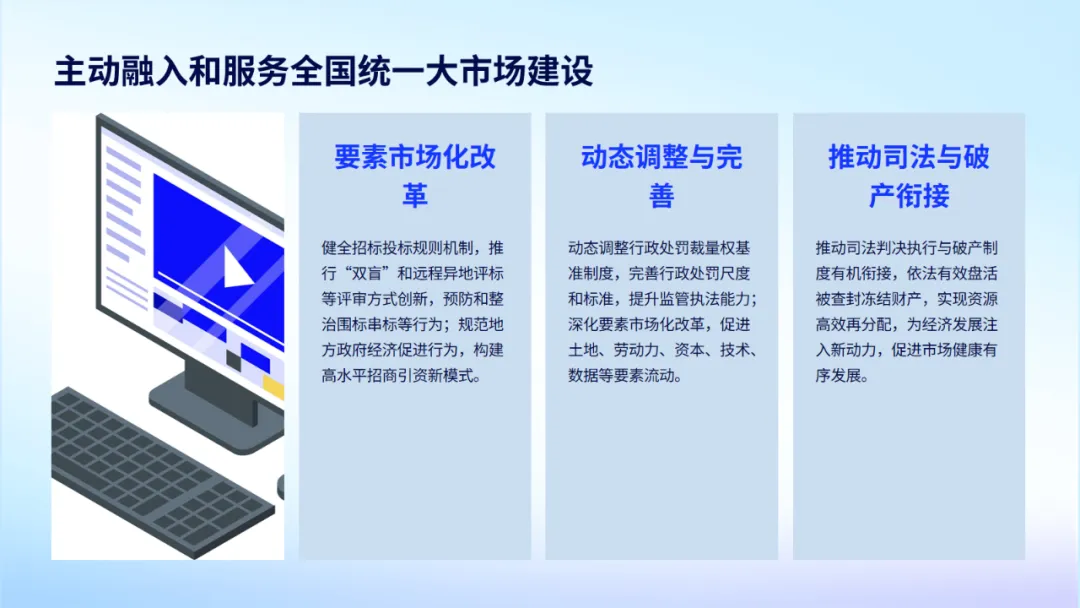 主动融入和服务全国统一大市场建设

要素市场化改革

健全招标投标规则机制，推行“双盲”和远程异地评标等评审方式创新，预防和整治围标串标等行为；规范地方政府经济促进行为，构建高水平招商引资新模式。

动态调整与完善

动态调整行政处罚裁量权基准制度，完善行政处罚尺度和标准，提升监管执法能力；深化要素市场化改革，促进土地、劳动力、资本、技术、数据等要素流动。

推动司法与破产衔接

推动司法判决执行与破产制度有机衔接，依法有效盘活被查封冻结财产，实现资源高效再分配，为经济发展注入新动力，促进市场健康有序发展。